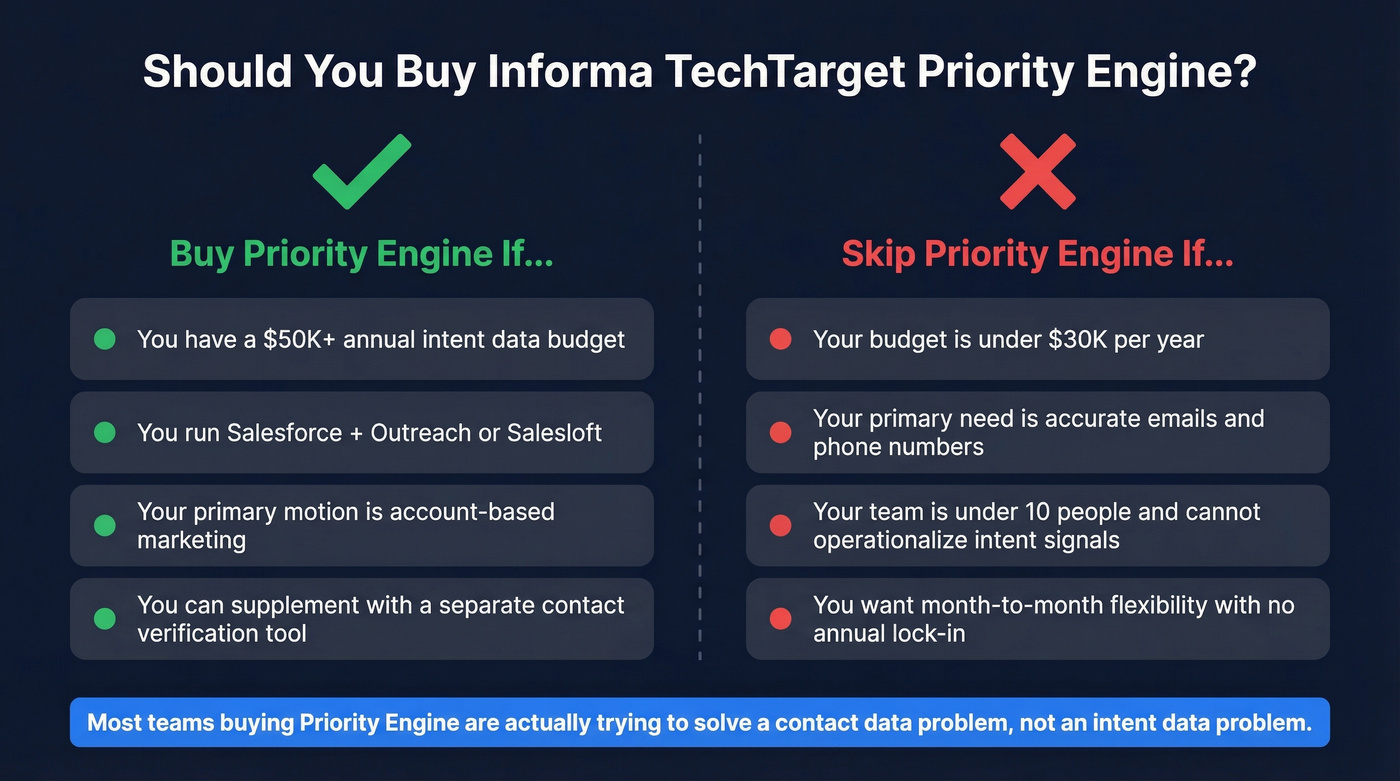 Should You Buy Informa TechTarget Priority Engine?

Buy Priority Engine If...

You have a \$50K+ annual intent data budget

You run Salesforce + Outreach or Salesloft

Your primary motion is account-based marketing

You can supplement with a separate contact verification tool

Skip Priority Engine If...

Your budget is under \$30K per year

Your primary need is accurate emails and phone numbers

Your team is under 10 people and cannot operationalize intent signals

You want month-to-month flexibility with no annual lock-in

Most teams buying Priority Engine are actually trying to solve a contact data problem, not an intent data problem.